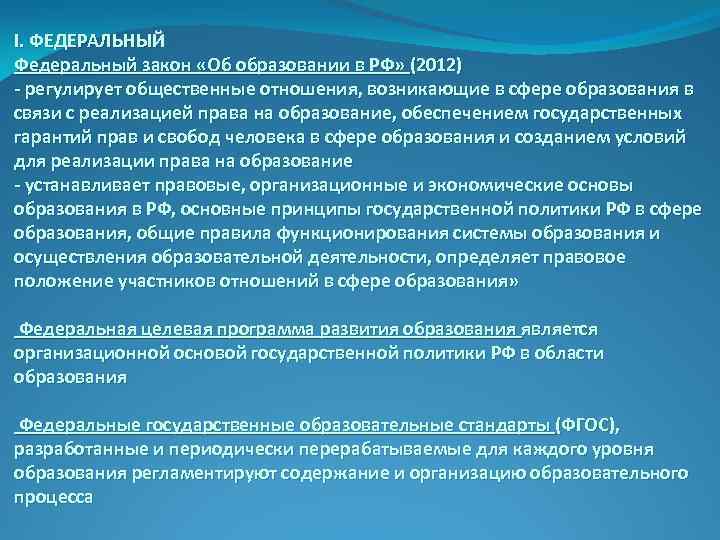 I. ФЕДЕРАЛЬНЫЙ
Федеральный закон «Об образовании в РФ» (2012)
- регулирует общественные отношения, возникающие в сфере образования в связи с реализацией права на образование, обеспечением государственных гарантий прав и свобод человека в сфере образования и созданием условий для реализации права на образование
- устанавливает правовые, организационные и экономические основы образования в РФ, основные принципы государственной политики РФ в сфере образования, общие правила функционирования системы образования и осуществления образовательной деятельности, определяет правовое положение участников отношений в сфере образования»

Федеральная целевая программа развития образования является организационной основой государственной политики РФ в области образования

Федеральные государственные образовательные стандарты (ФГОС), разработанные и периодически перерабатываемые для каждого уровня образования регламентируют содержание и организацию образовательного процесса